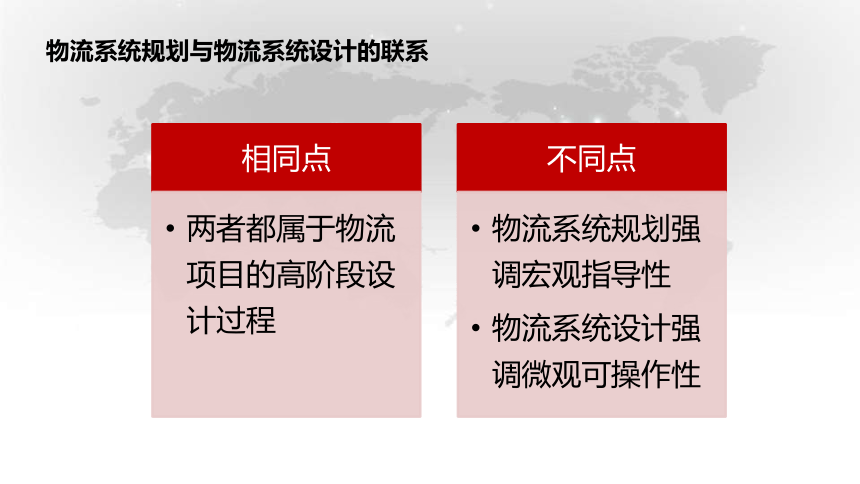 物流系统规划与物流系统设计的联系

相同点

• 两者都属于物流项目的高阶段设计过程

不同点

• 物流系统规划强调宏观指导性
• 物流系统设计强调微观可操作性